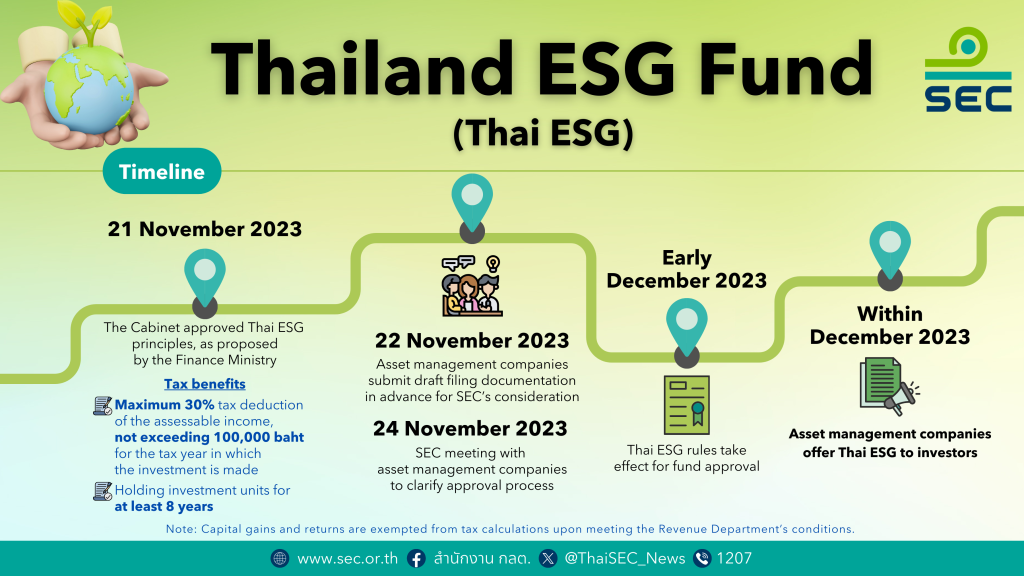 Thailand ESG Fund
(Thai ESG)

SEC

Timeline

21 November 2023

The Cabinet approved Thai ESG principles, as proposed by the Finance Ministry

Tax benefits

Maximum 30% tax deduction of the assessable income, not exceeding 100,000 baht for the tax year in which the investment is made

Holding investment units for at least 8 years

22 November 2023

Asset management companies submit draft filing documentation in advance for SEC's consideration

24 November 2023

SEC meeting with asset management companies to clarify approval process

Early December 2023

Thai ESG rules take effect for fund approval

Within December 2023

Asset management companies offer Thai ESG to investors

Note: Capital gains and returns are exempted from tax calculations upon meeting the Revenue Department's conditions.

www.sec.or.th สำนักงาน กลต. @ThaiSEC_News 1207